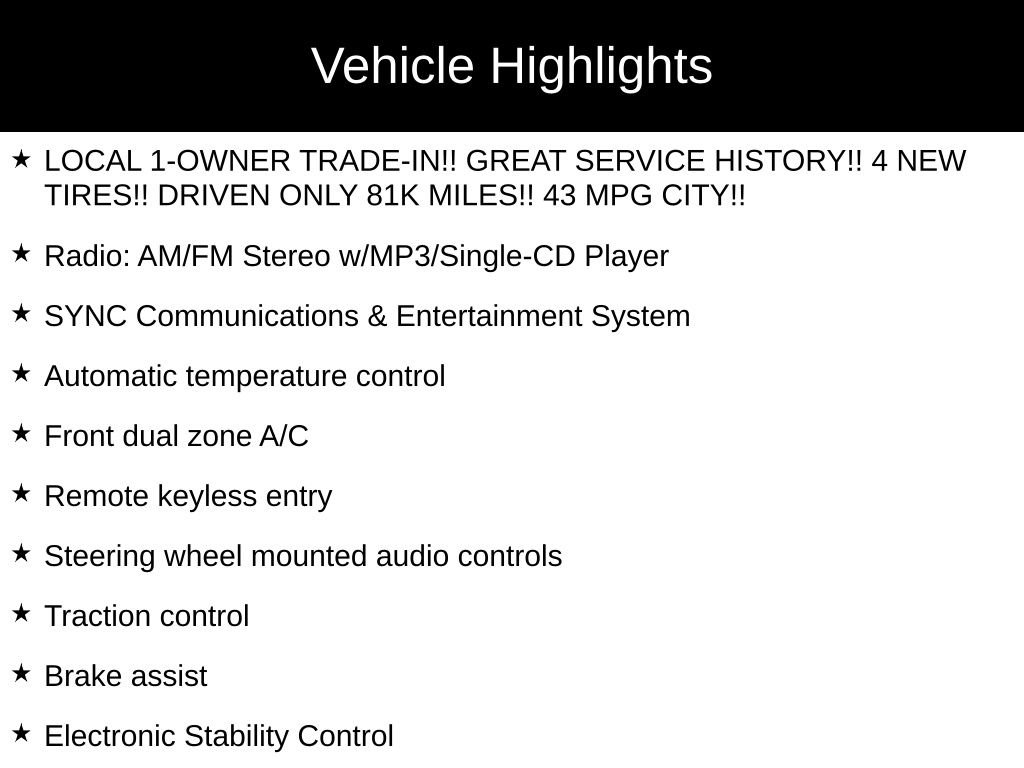 Vehicle Highlights

★ LOCAL 1-OWNER TRADE-IN!! GREAT SERVICE HISTORY!! 4 NEW TIRES!! DRIVEN ONLY 81K MILES!! 43 MPG CITY!!

★ Radio: AM/FM Stereo w/MP3/Single-CD Player

★ SYNC Communications & Entertainment System

★ Automatic temperature control

★ Front dual zone A/C

★ Remote keyless entry

★ Steering wheel mounted audio controls

★ Traction control

★ Brake assist

★ Electronic Stability Control